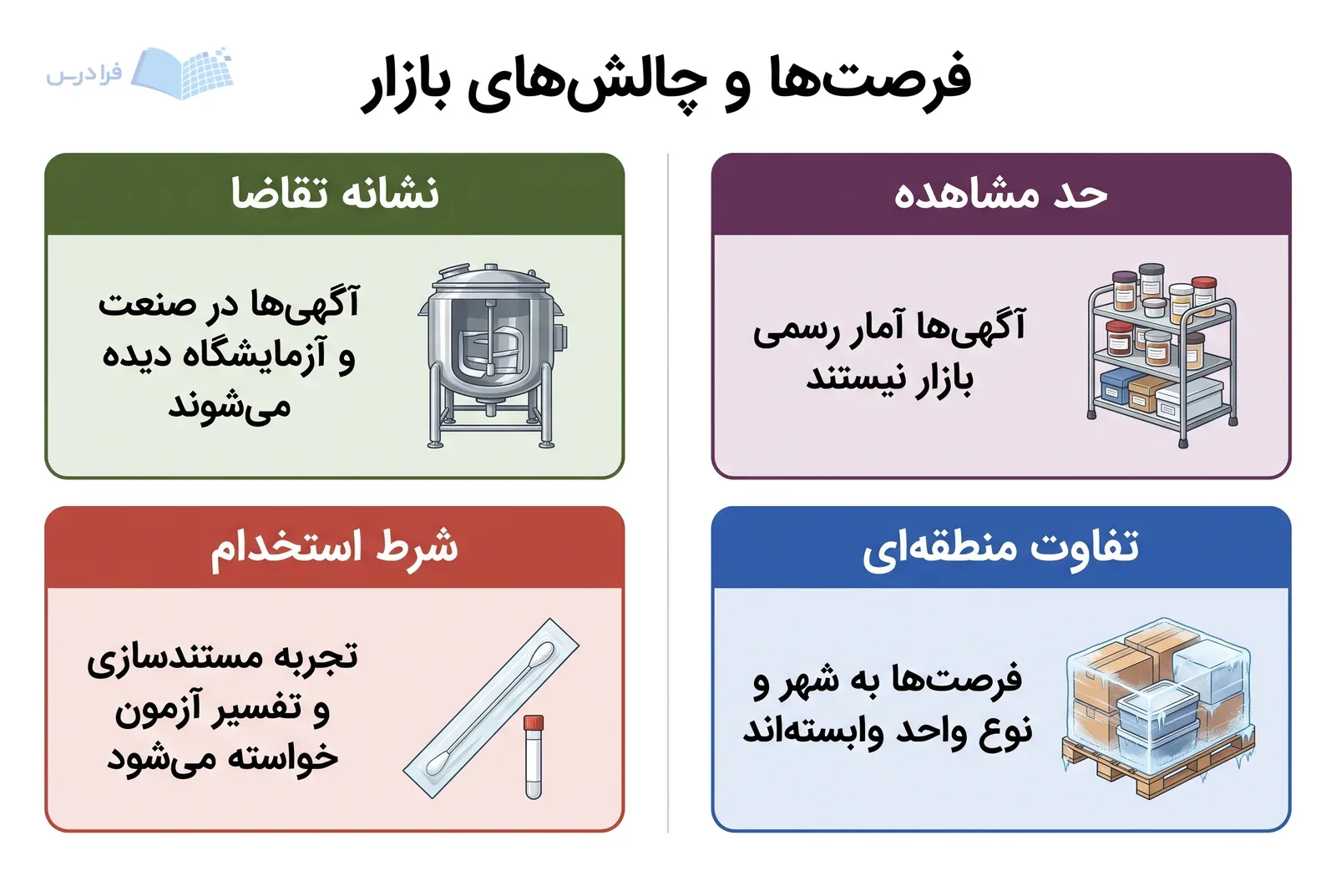 فرادرس

فرصت‌ها و چالش‌های بازار

حد مشاهده

آگهی‌ها آمار رسمی بازار نیستند

نشانه تقاضا

آگهی‌ها در صنعت و آزمایشگاه دیده می‌شوند

تفاوت منطقه‌ای

فرصت‌ها به شهر و نوع واحد وابسته‌اند

شرط استخدام

تجربه مستندسازی و تفسیر آزمون خواسته می‌شود